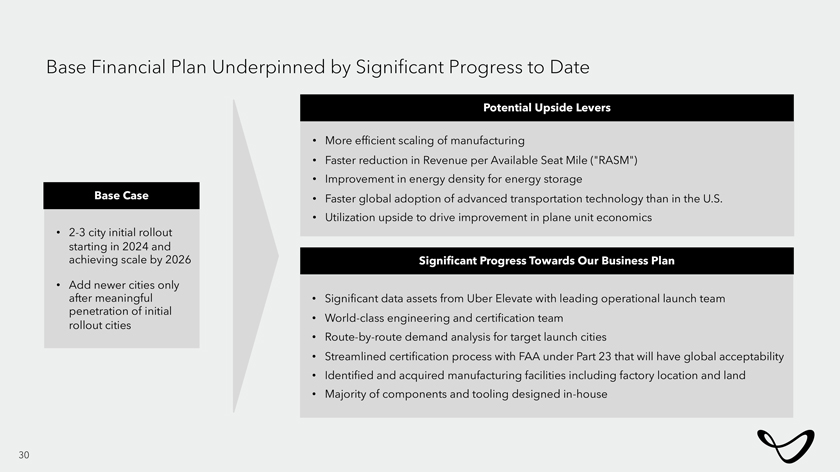 Base Financial Plan Underpinned by Significant Progress to Date

Base Case

• 2-3 city initial rollout starting in 2024 and achieving scale by 2026
• Add newer cities only after meaningful penetration of initial rollout cities

Potential Upside Levers

• More efficient scaling of manufacturing
• Faster reduction in Revenue per Available Seat Mile ("RASM")
• Improvement in energy density for energy storage
• Faster global adoption of advanced transportation technology than in the U.S.
• Utilization upside to drive improvement in plane unit economics

Significant Progress Towards Our Business Plan

• Significant data assets from Uber Elevate with leading operational launch team
• World-class engineering and certification team
• Route-by-route demand analysis for target launch cities
• Streamlined certification process with FAA under Part 23 that will have global acceptability
• Identified and acquired manufacturing facilities including factory location and land
• Majority of components and tooling designed in-house

30